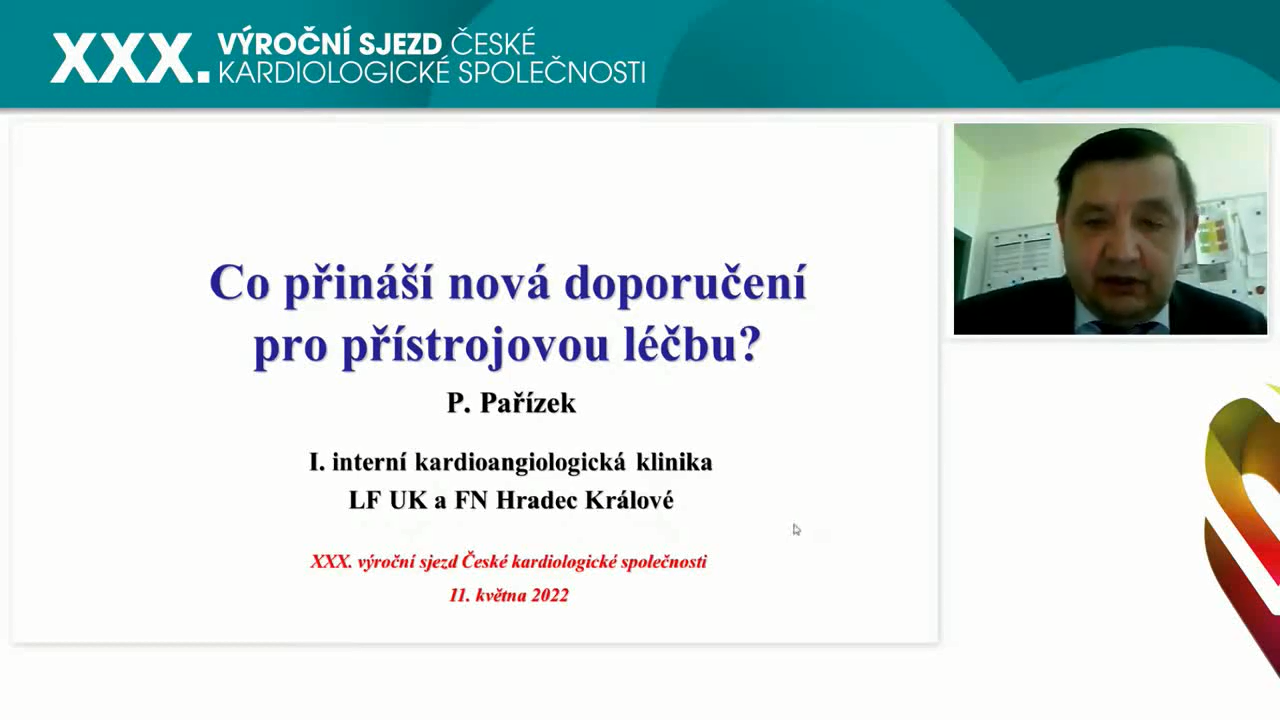 XXX. VÝROČNÍ SJEZD ČESKÉ KARDIOLOGICKÉ SPOLEČNOSTI

Co přináší nová doporučení pro přístrojovou léčbu?

P. Pařízek

I. interní kardioangiologická klinika
LF UK a FN Hradec Králové

XXX. výroční sjezd České kardiologické společnosti
11. května 2022